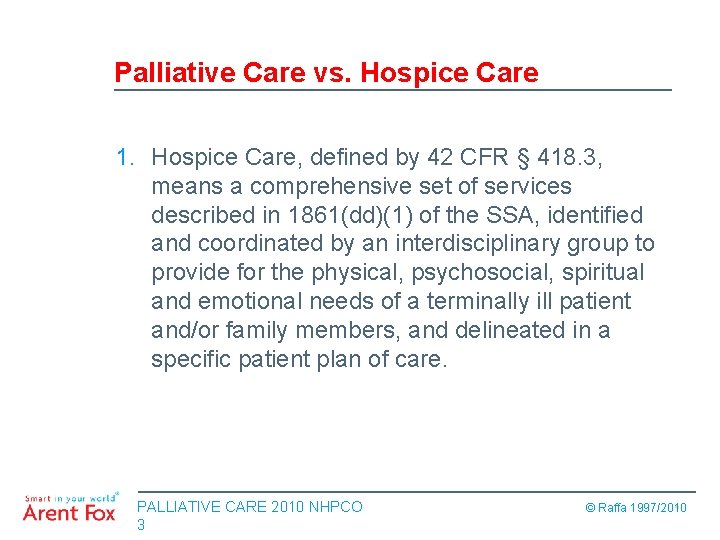 Palliative Care vs. Hospice Care

1. Hospice Care, defined by 42 CFR § 418.3, means a comprehensive set of services described in 1861(dd)(1) of the SSA, identified and coordinated by an interdisciplinary group to provide for the physical, psychosocial, spiritual and emotional needs of a terminally ill patient and/or family members, and delineated in a specific patient plan of care.

Smart in your world®
Arent Fox

PALLIATIVE CARE 2010 NHPCO
3

© Raffa 1997/2010